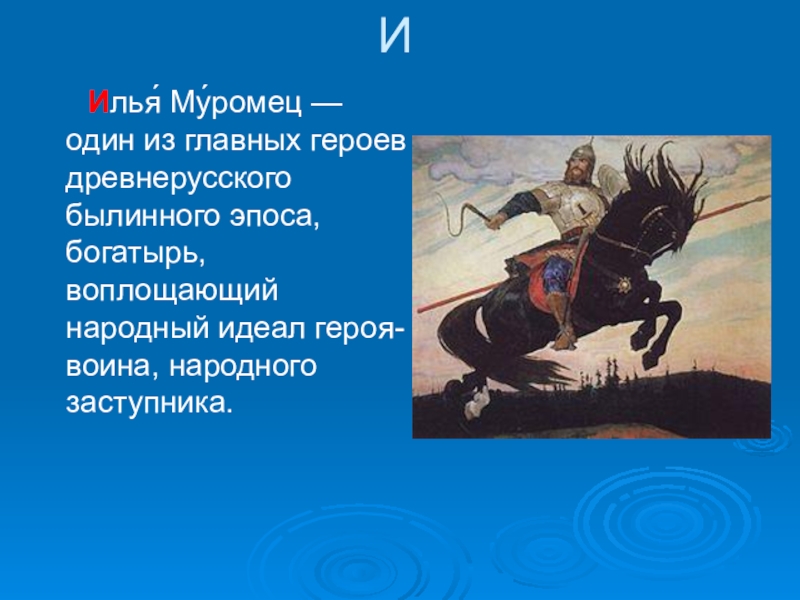 И

Илья́ Му́ромец — один из главных героев древнерусского былинного эпоса, богатырь, воплощающий народный идеал героя-воина, народного заступника.